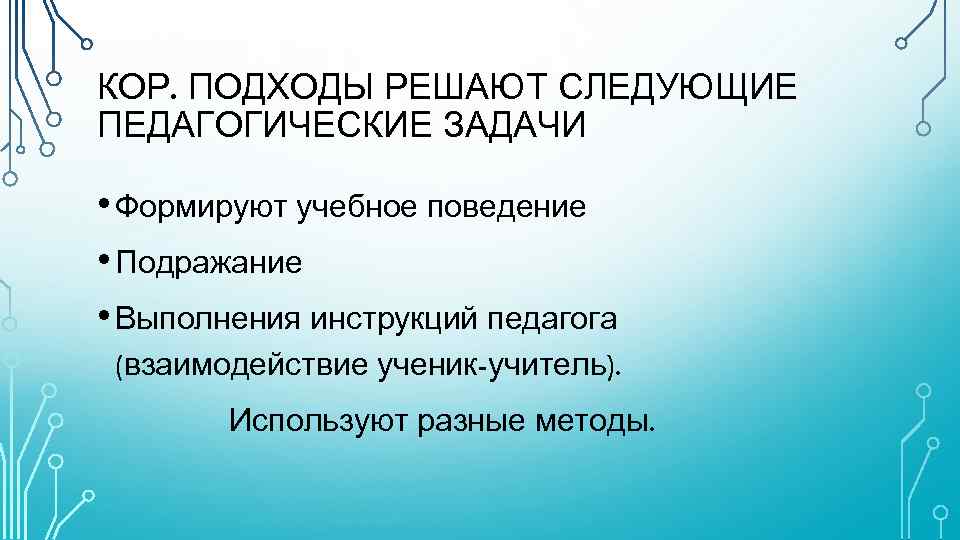 КОР. ПОДХОДЫ РЕШАЮТ СЛЕДУЮЩИЕ ПЕДАГОГИЧЕСКИЕ ЗАДАЧИ

• Формируют учебное поведение

• Подражание

• Выполнения инструкций педагога (взаимодействие ученик-учитель).

Используют разные методы.